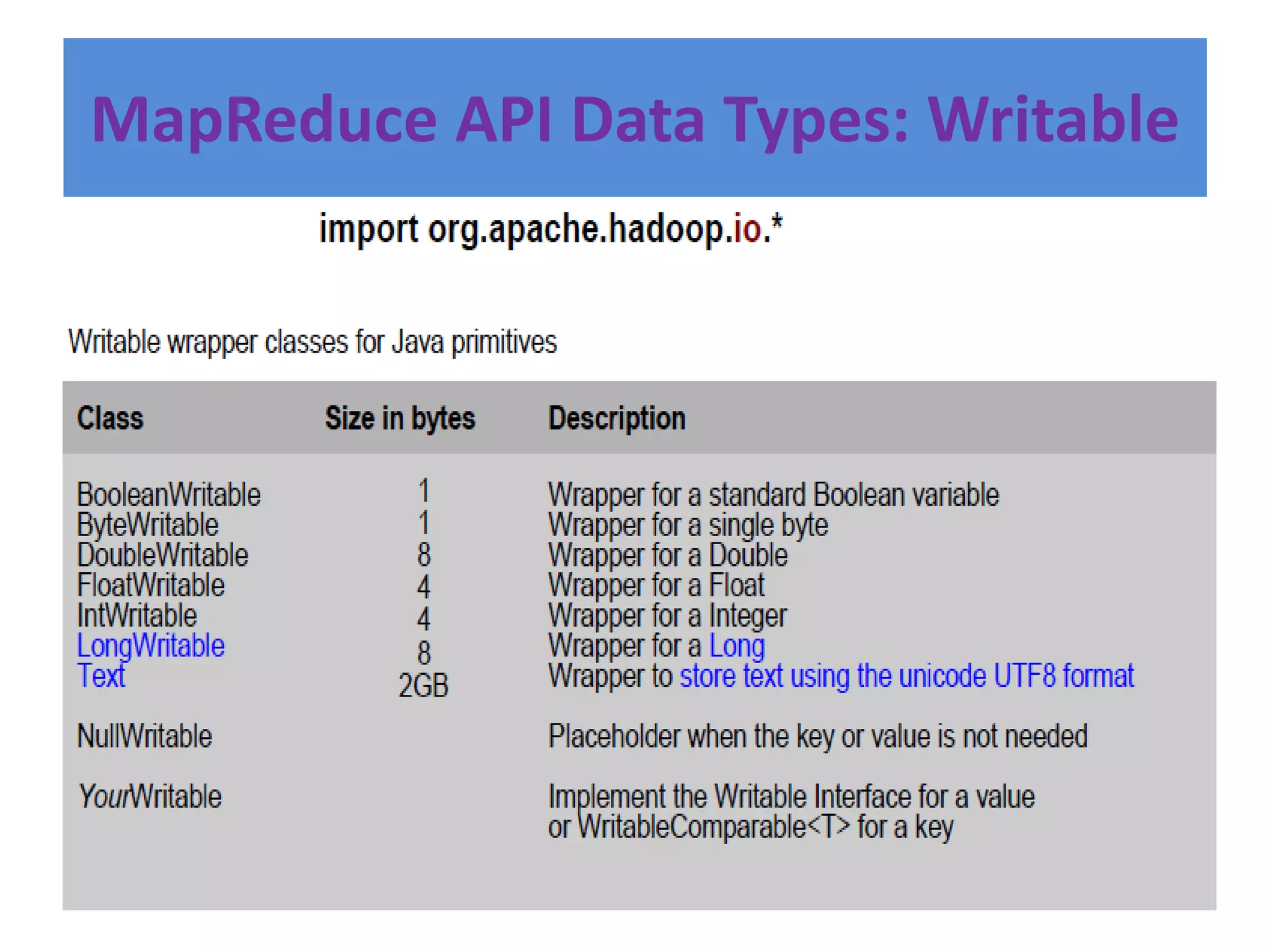 MapReduce API Data Types: Writable

import org.apache.hadoop.io.*

Writable wrapper classes for Java primitives

| Class | Size in bytes | Description |
|---|---|---|
| BooleanWritable | 1 | Wrapper for a standard Boolean variable |
| ByteWritable | 1 | Wrapper for a single byte |
| DoubleWritable | 8 | Wrapper for a Double |
| FloatWritable | 4 | Wrapper for a Float |
| IntWritable | 4 | Wrapper for a Integer |
| LongWritable | 8 | Wrapper for a Long |
| Text | 2GB | Wrapper to store text using the unicode UTF8 format |
| NullWritable | | Placeholder when the key or value is not needed |
| YourWritable | | Implement the Writable Interface for a value or WritableComparable<T> for a key |